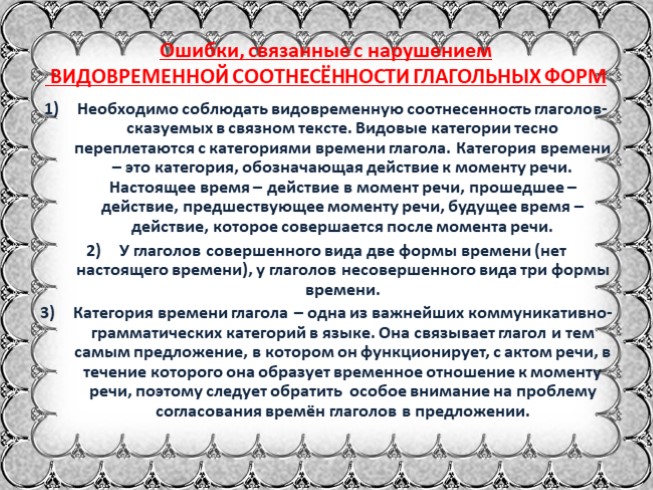 Ошибки, связанные с нарушением
ВИДОВРЕМЕННОЙ СООТНЕСЁННОСТИ ГЛАГОЛЬНЫХ ФОРМ

1) Необходимо соблюдать видовременную соотнесенность глаголов-сказуемых в связном тексте. Видовые категории тесно переплетаются с категориями времени глагола. Категория времени – это категория, обозначающая действие к моменту речи. Настоящее время – действие в момент речи, прошедшее – действие, предшествующее моменту речи, будущее время – действие, которое совершается после момента речи.

2) У глаголов совершенного вида две формы времени (нет настоящего времени), у глаголов несовершенного вида три формы времени.

3) Категория времени глагола – одна из важнейших коммуникативно-грамматических категорий в языке. Она связывает глагол и тем самым предложение, в котором он функционирует, с актом речи, в течение которого она образует временное отношение к моменту речи, поэтому следует обратить особое внимание на проблему согласования времён глаголов в предложении.